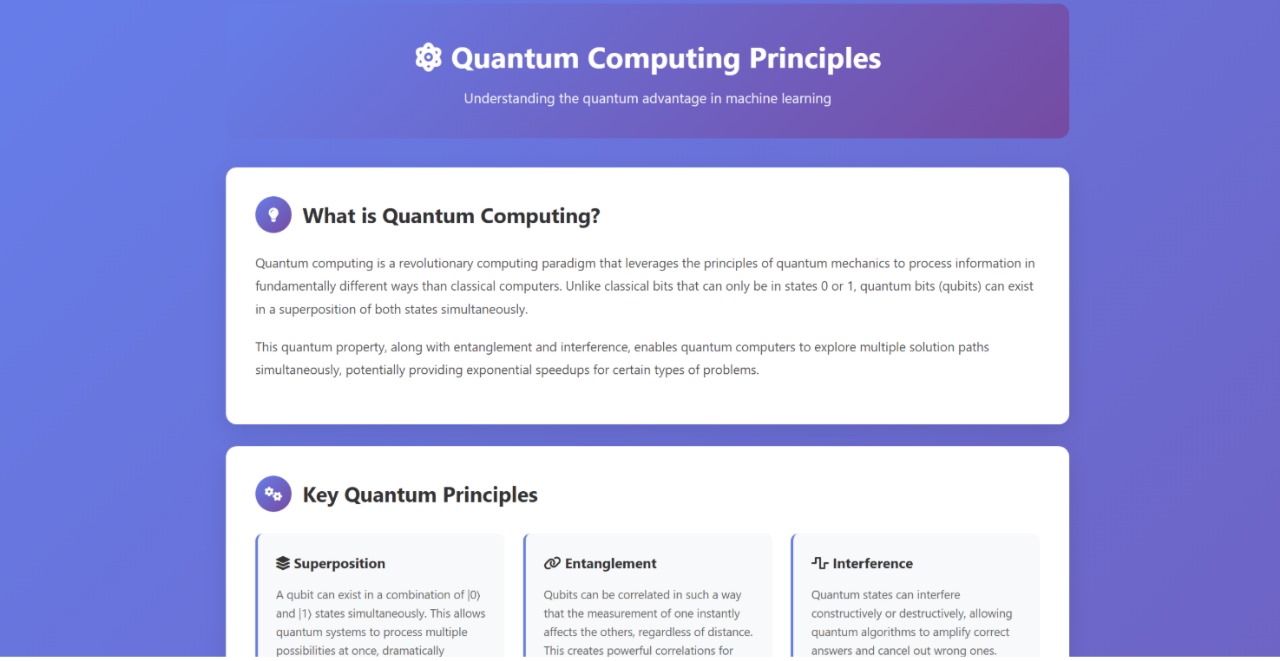 Quantum Computing Principles

Understanding the quantum advantage in machine learning

What is Quantum Computing?

Quantum computing is a revolutionary computing paradigm that leverages the principles of quantum mechanics to process information in fundamentally different ways than classical computers. Unlike classical bits that can only be in states 0 or 1, quantum bits (qubits) can exist in a superposition of both states simultaneously.

This quantum property, along with entanglement and interference, enables quantum computers to explore multiple solution paths simultaneously, potentially providing exponential speedups for certain types of problems.

Key Quantum Principles

Superposition

A qubit can exist in a combination of $|0\rangle$ and $|1\rangle$ states simultaneously. This allows quantum systems to process multiple possibilities at once, dramatically

Entanglement

Qubits can be correlated in such a way that the measurement of one instantly affects the others, regardless of distance. This creates powerful correlations for

Interference

Quantum states can interfere constructively or destructively, allowing quantum algorithms to amplify correct answers and cancel out wrong ones.